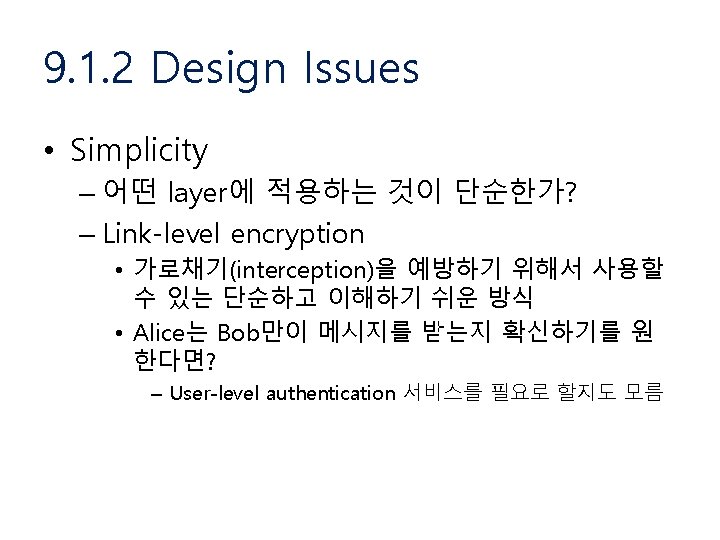 9.1.2 Design Issues

• Simplicity

– 어떤 layer에 적용하는 것이 단순한가?

– Link-level encryption

• 가로채기(interception)을 예방하기 위해서 사용할 수 있는 단순하고 이해하기 쉬운 방식

• Alice는 Bob만이 메시지를 받는지 확신하기를 원한다면?

– User-level authentication 서비스를 필요로 할지도 모름